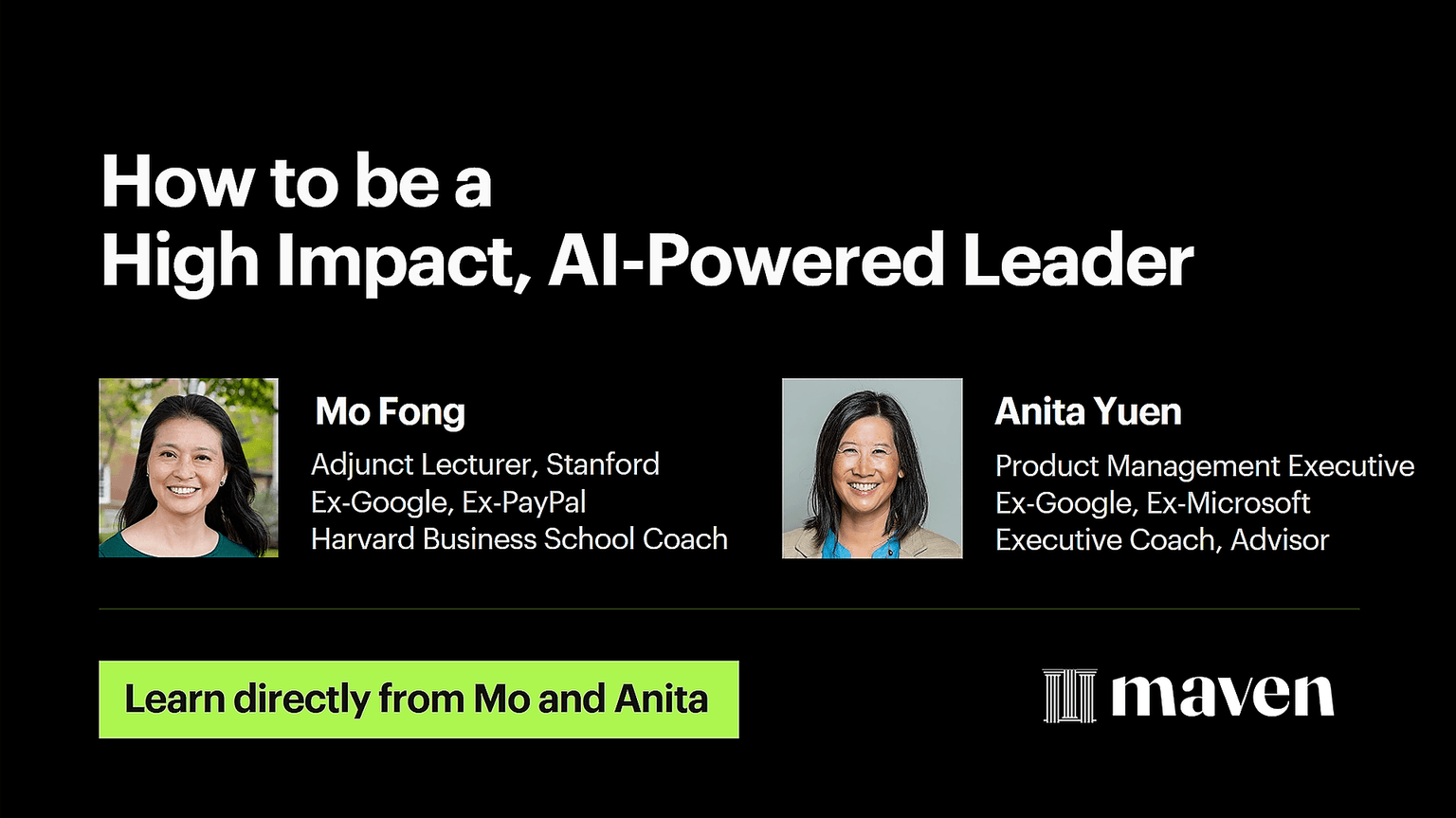 How to be a
High Impact, AI-Powered Leader

Mo Fong
Adjunct Lecturer, Stanford
Ex-Google, Ex-PayPal
Harvard Business School Coach

Anita Yuen
Product Management Executive
Ex-Google, Ex-Microsoft
Executive Coach, Advisor

Learn directly from Mo and Anita

maven